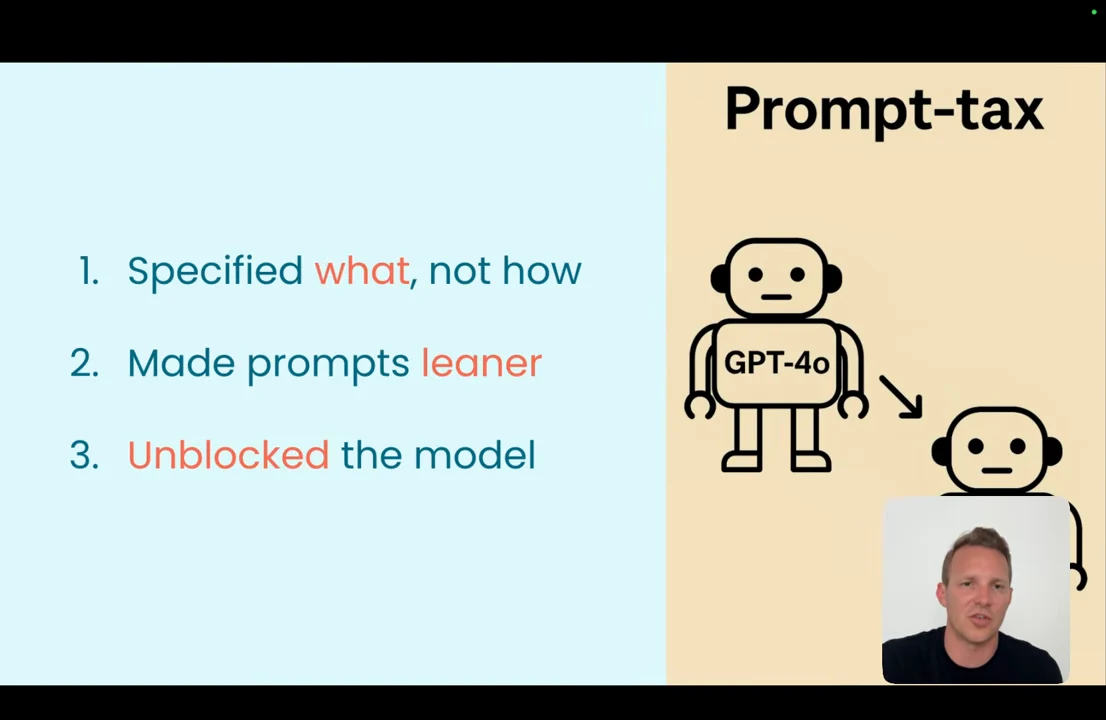 1. Specified what, not how
2. Made prompts leaner
3. Unblocked the model

Prompt-tax

GPT-4o